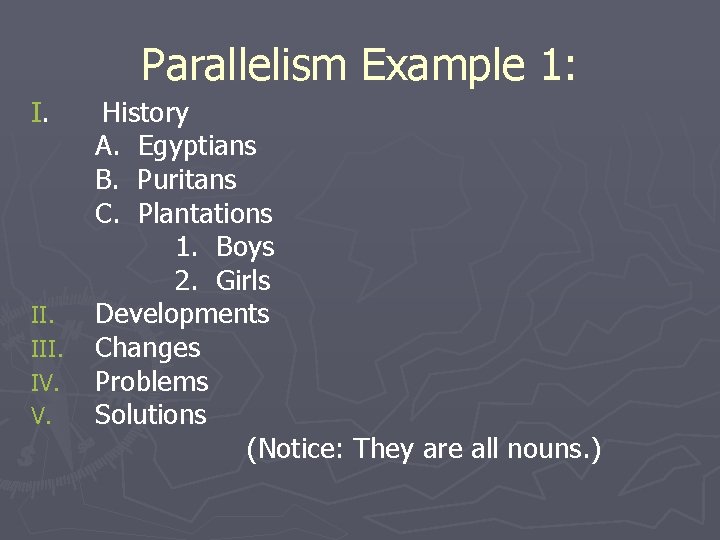 Parallelism Example 1:

I. History
A. Egyptians
B. Puritans
C. Plantations
1. Boys
2. Girls
II. Developments
III. Changes
IV. Problems
V. Solutions

(Notice: They are all nouns.)